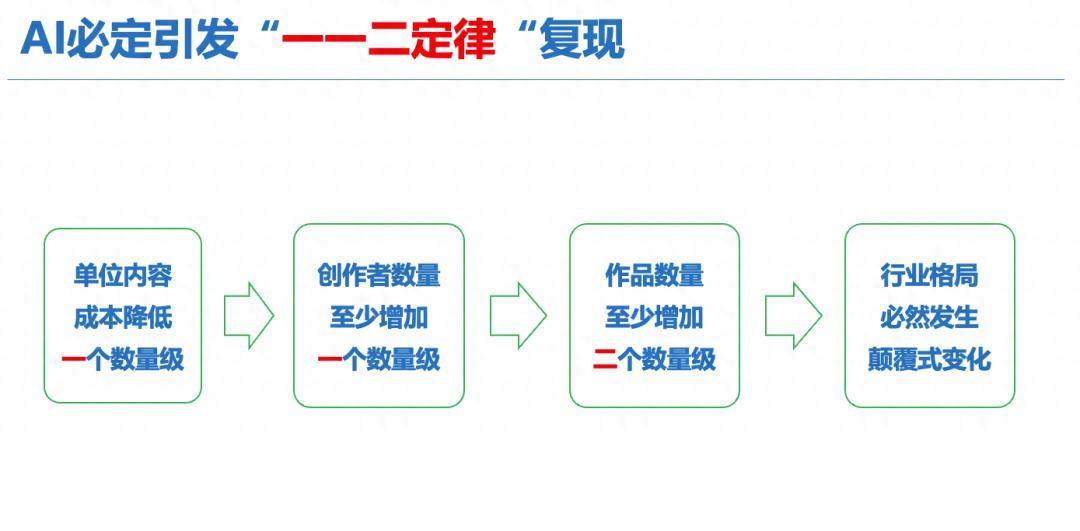 AI必定引发“一一二定律“复现

单位内容
成本降低
一个数量级

创作者数量
至少增加
一个数量级

作品数量
至少增加
二个数量级

行业格局
必然发生
颠覆式变化